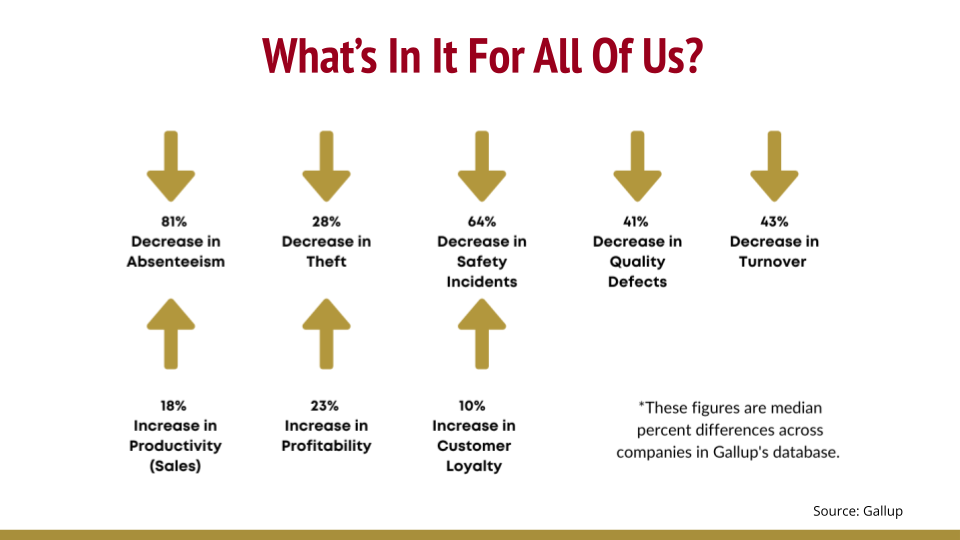 What's In It For All Of Us?

81%
Decrease in
Absenteeism

28%
Decrease in
Theft

64%
Decrease in
Safety
Incidents

41%
Decrease in
Quality
Defects

43%
Decrease in
Turnover

18%
Increase in
Productivity
(Sales)

23%
Increase in
Profitability

10%
Increase in
Customer
Loyalty

*These figures are median percent differences across companies in Gallup's database.

Source: Gallup